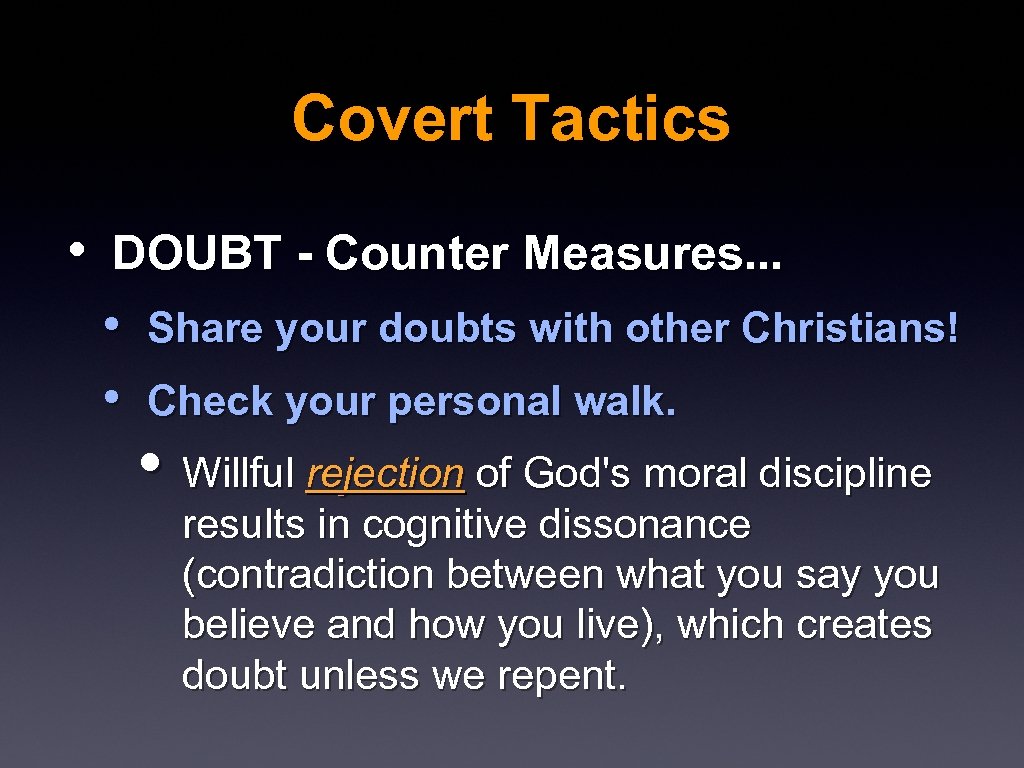 Covert Tactics

• DOUBT - Counter Measures...

• Share your doubts with other Christians!

• Check your personal walk.

• Willful rejection of God's moral discipline results in cognitive dissonance (contradiction between what you say you believe and how you live), which creates doubt unless we repent.